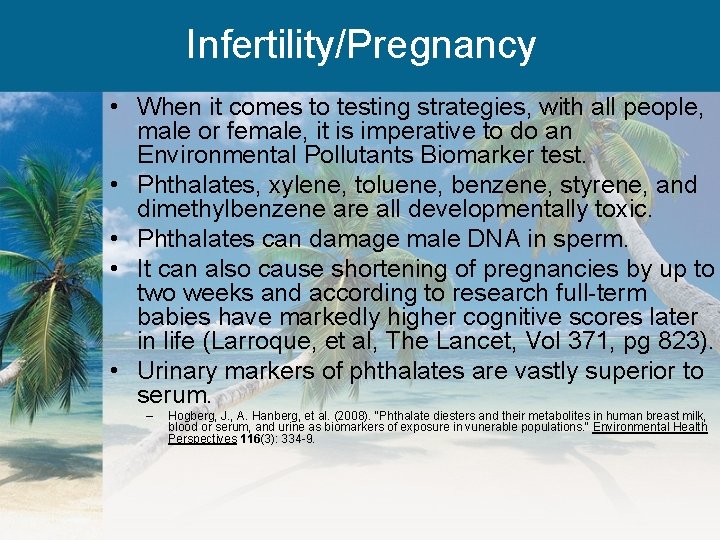 Infertility/Pregnancy

• When it comes to testing strategies, with all people, male or female, it is imperative to do an Environmental Pollutants Biomarker test.
• Phthalates, xylene, toluene, benzene, styrene, and dimethylbenzene are all developmentally toxic.
• Phthalates can damage male DNA in sperm.
• It can also cause shortening of pregnancies by up to two weeks and according to research full-term babies have markedly higher cognitive scores later in life (Larroque, et al, The Lancet, Vol 371, pg 823).
• Urinary markers of phthalates are vastly superior to serum.
– Hogberg, J., A. Hanberg, et al. (2008). "Phthalate diesters and their metabolites in human breast milk, blood or serum, and urine as biomarkers of exposure in vunerable populations." Environmental Health Perspectives 116(3): 334-9.